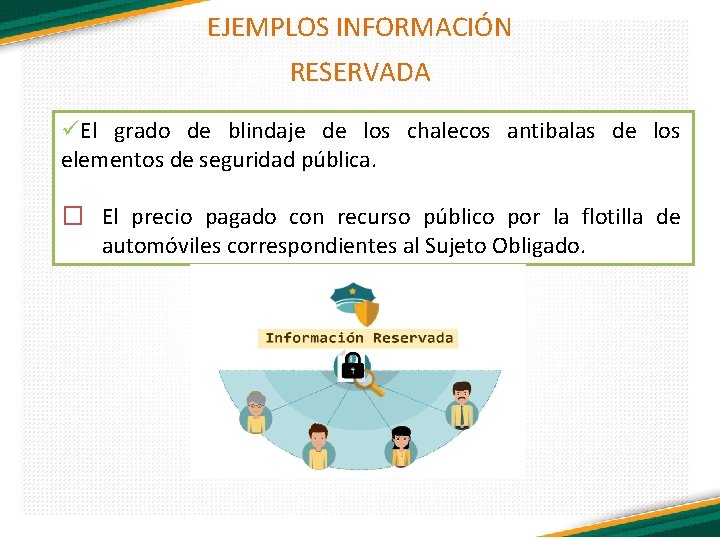 EJEMPLOS INFORMACIÓN RESERVADA

✓El grado de blindaje de los chalecos antibalas de los elementos de seguridad pública.

☐ El precio pagado con recurso público por la flotilla de automóviles correspondientes al Sujeto Obligado.

Información Reservada